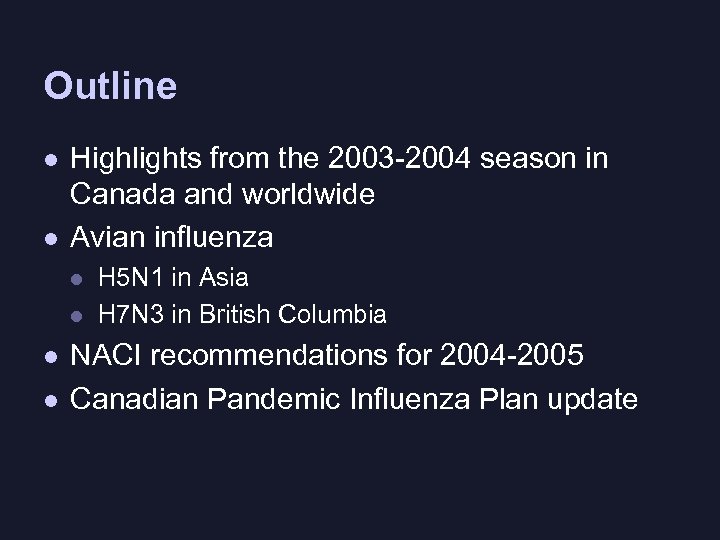 Outline

- Highlights from the 2003-2004 season in Canada and worldwide
- Avian influenza
  - H5N1 in Asia
  - H7N3 in British Columbia
- NACI recommendations for 2004-2005
- Canadian Pandemic Influenza Plan update